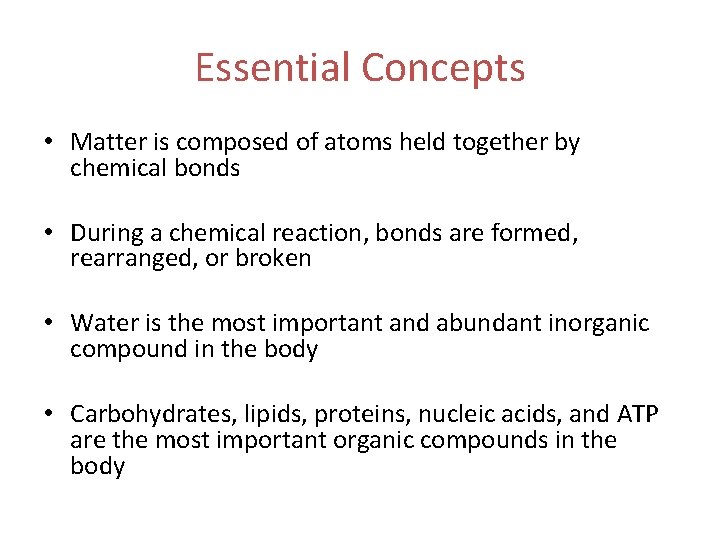 Essential Concepts

• Matter is composed of atoms held together by chemical bonds

• During a chemical reaction, bonds are formed, rearranged, or broken

• Water is the most important and abundant inorganic compound in the body

• Carbohydrates, lipids, proteins, nucleic acids, and ATP are the most important organic compounds in the body